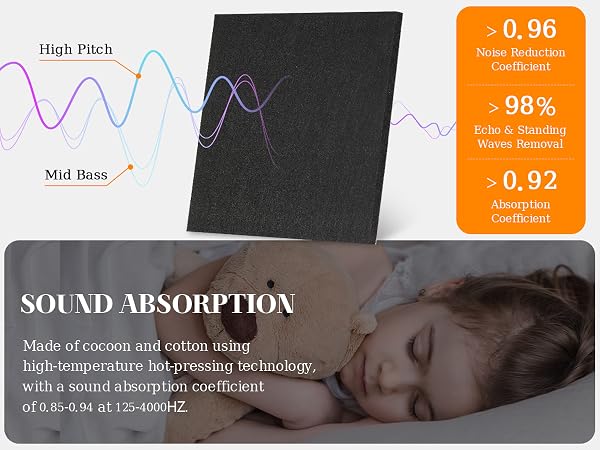 High Pitch

Mid Bass

> 0.96
Noise Reduction Coefficient

> 98%
Echo & Standing Waves Removal

> 0.92
Absorption Coefficient

SOUND ABSORPTION

Made of cocoon and cotton using high-temperature hot-pressing technology, with a sound absorption coefficient of 0.85-0.94 at 125-4000HZ.